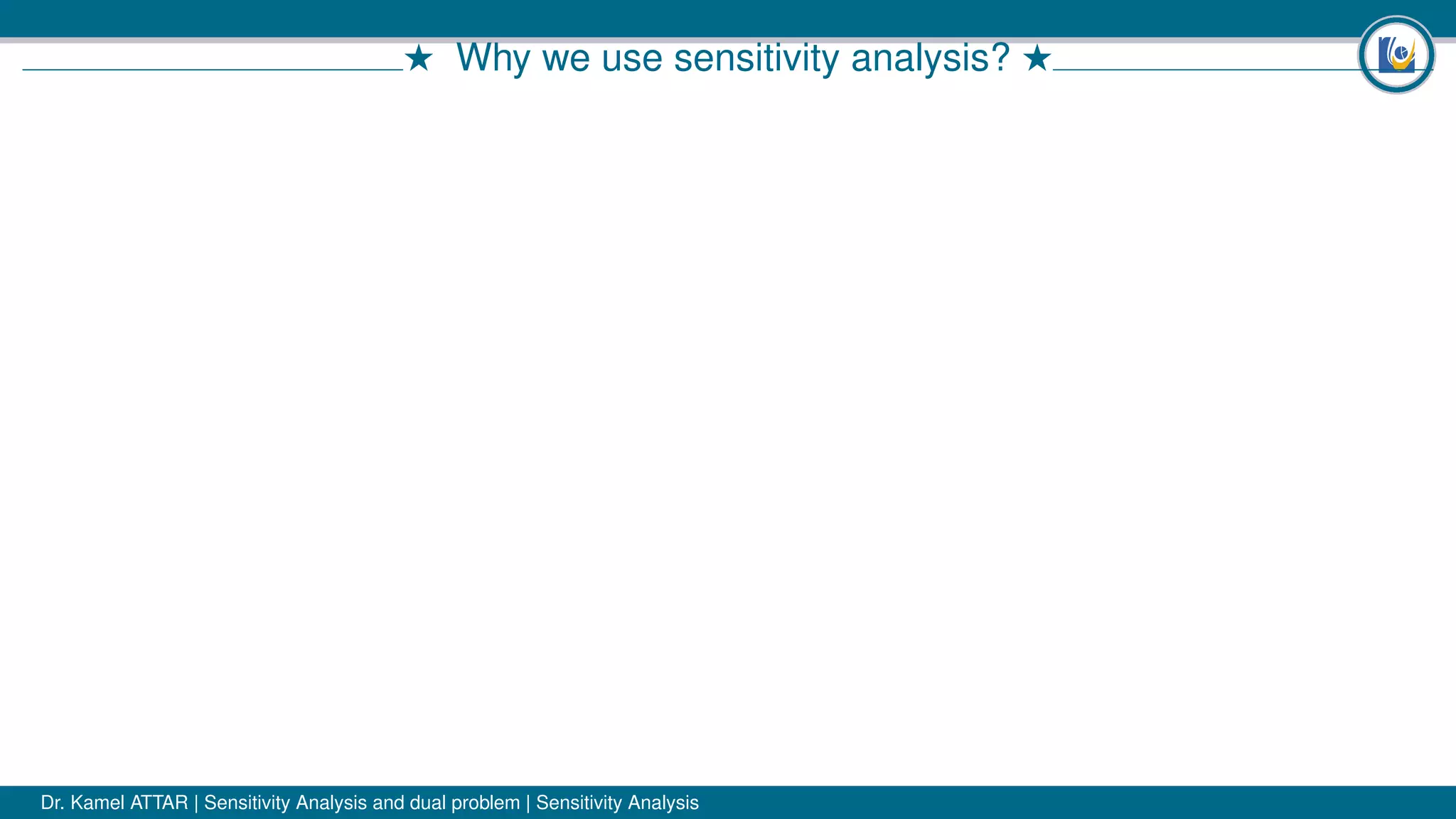 ★ Why we use sensitivity analysis? ★

Dr. Kamel ATTAR | Sensitivity Analysis and dual problem | Sensitivity Analysis